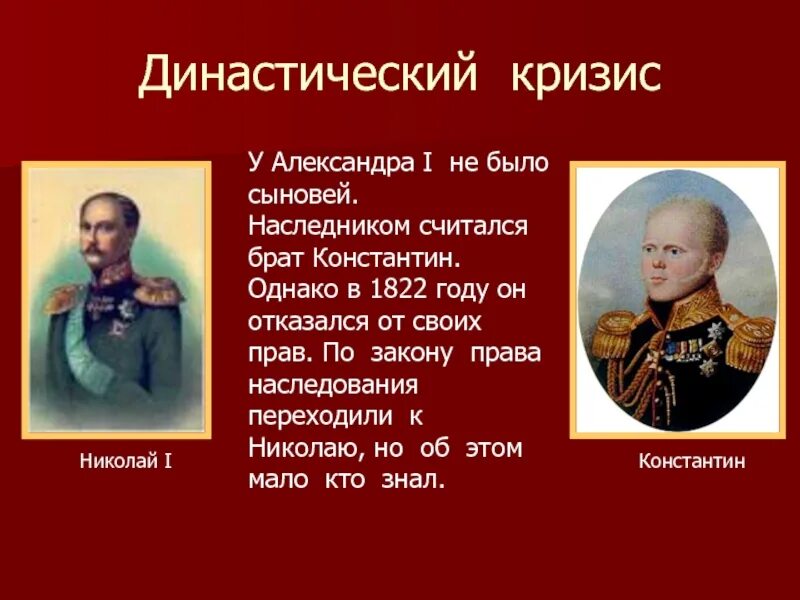 Династический кризис

У Александра I не было сыновей. Наследником считался брат Константин. Однако в 1822 году он отказался от своих прав. По закону права наследования переходили к Николаю, но об этом мало кто знал.

Николай I

Константин